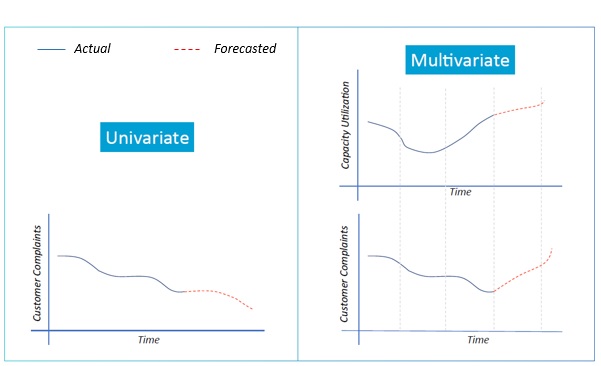 Actual
Forecasted

Univariate

Customer Complaints
Time

Multivariate

Capacity Utilization
Time

Customer Complaints
Time